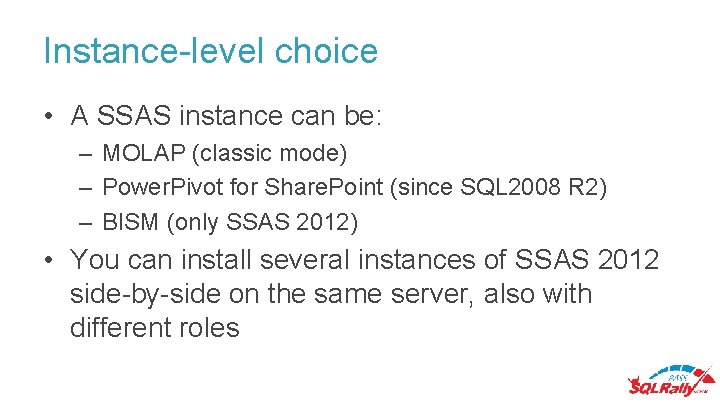 Instance-level choice

• A SSAS instance can be:
  – MOLAP (classic mode)
  – PowerPivot for SharePoint (since SQL2008 R2)
  – BISM (only SSAS 2012)

• You can install several instances of SSAS 2012 side-by-side on the same server, also with different roles

PASS SQLRally